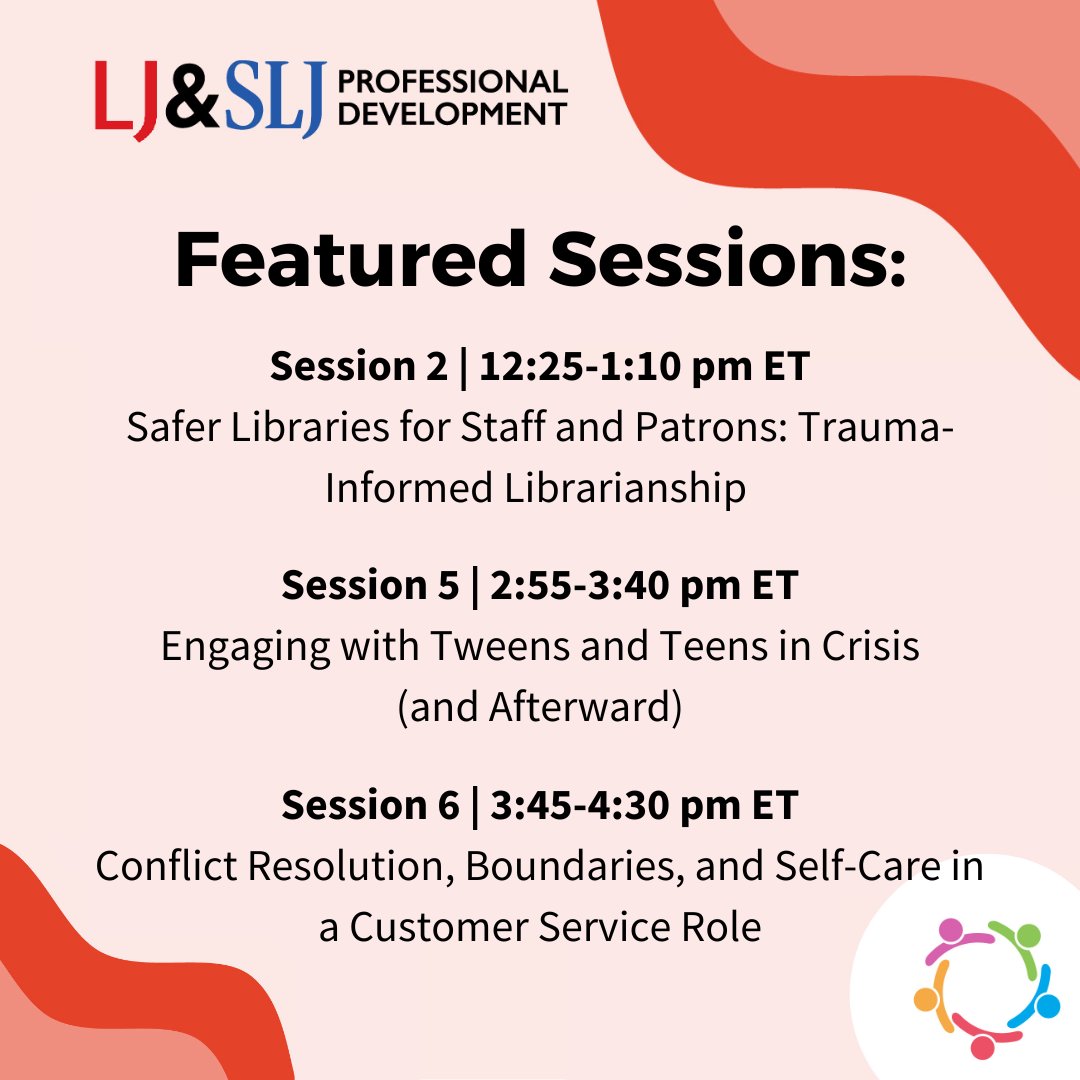 LJ&SLJ PROFESSIONAL DEVELOPMENT

Featured Sessions:

Session 2 | 12:25-1:10 pm ET
Safer Libraries for Staff and Patrons: Trauma-Informed Librarianship

Session 5 | 2:55-3:40 pm ET
Engaging with Tweens and Teens in Crisis (and Afterward)

Session 6 | 3:45-4:30 pm ET
Conflict Resolution, Boundaries, and Self-Care in a Customer Service Role